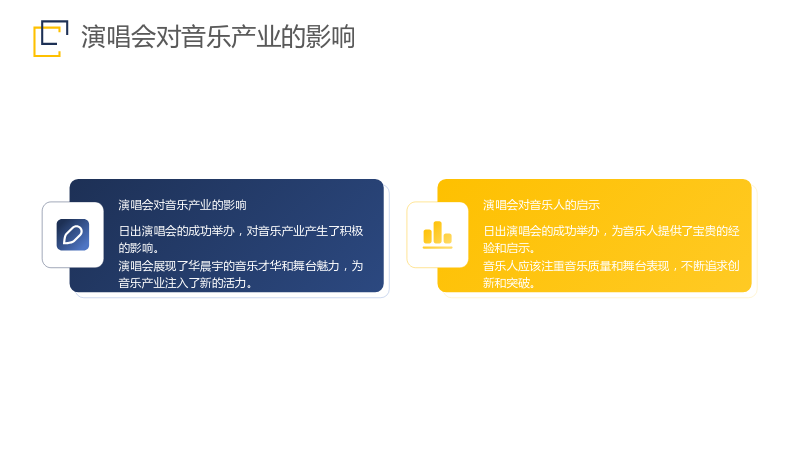 演唱会对音乐产业的影响

演唱会对音乐产业的影响

日出演唱会的成功举办，对音乐产业产生了积极的影响。

演唱会展现了华晨宇的音乐才华和舞台魅力，为音乐产业注入了新的活力。

演唱会对音乐人的启示

日出演唱会的成功举办，为音乐人提供了宝贵的经验和启示。

音乐人应该注重音乐质量和舞台表现，不断追求创新和突破。